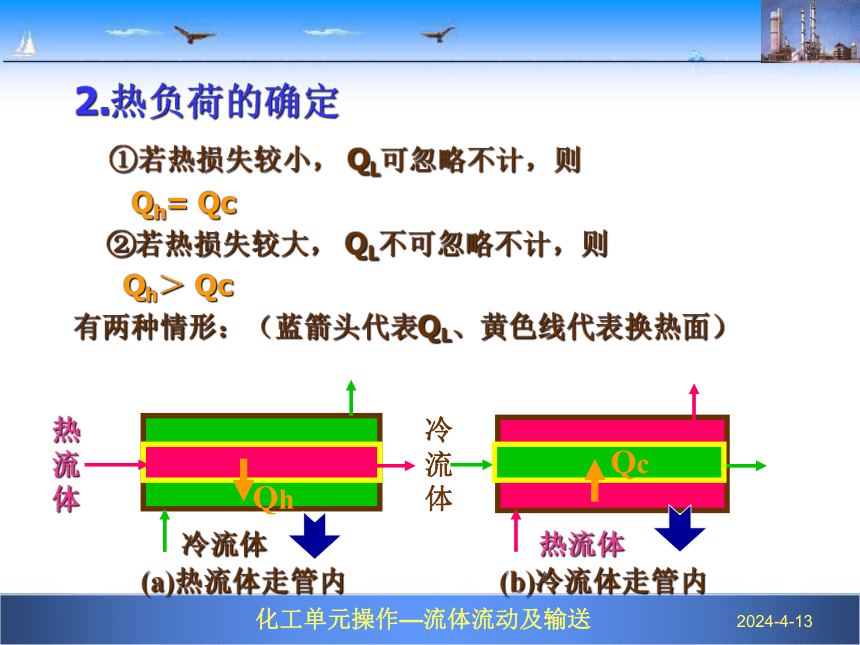 2.热负荷的确定

①若热损失较小，$Q_L$可忽略不计，则

$Q_h = Qc$

②若热损失较大，$Q_L$不可忽略不计，则

$Q_h > Qc$

有两种情形：（蓝箭头代表$Q_L$、黄色线代表换热面）

热流体

Qh

冷流体

(a)热流体走管内

冷流体

Qc

热流体

(b)冷流体走管内

化工单元操作—流体流动及输送

2024-4-13